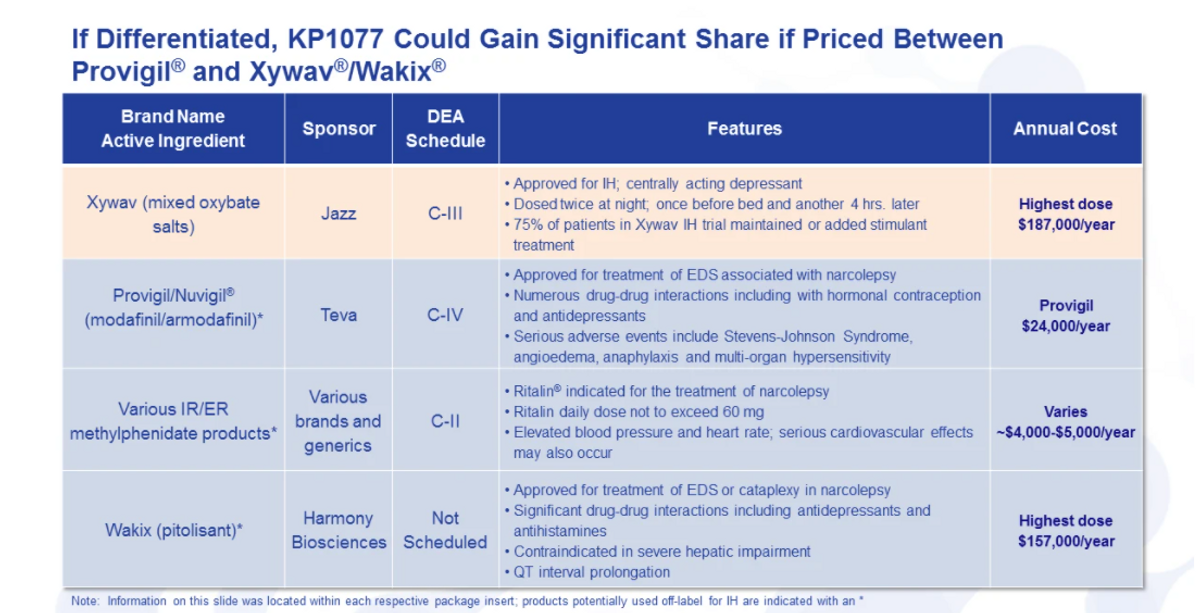 If Differentiated, KP1077 Could Gain Significant Share if Priced Between Provigil® and Xywav®/Wakix®

| Brand Name Active Ingredient | Sponsor | DEA Schedule | Features | Annual Cost |
|---|---|---|---|---|
| Xywav (mixed oxybate salts) | Jazz | C-III | • Approved for IH; centrally acting depressant • Dosed twice at night; once before bed and another 4 hrs. later • 75% of patients in Xywav IH trial maintained or added stimulant treatment | Highest dose $187,000/year |
| Provigil/Nuvigil® (modafinil/armodafinil)* | Teva | C-IV | • Approved for treatment of EDS associated with narcolepsy • Numerous drug-drug interactions including with hormonal contraception and antidepressants • Serious adverse events include Stevens-Johnson Syndrome, angioedema, anaphylaxis and multi-organ hypersensitivity | Provigil $24,000/year |
| Various IR/ER methylphenidate products* | Various brands and generics | C-II | • Ritalin® indicated for the treatment of narcolepsy • Ritalin daily dose not to exceed 60 mg • Elevated blood pressure and heart rate; serious cardiovascular effects may also occur | Varies ~$4,000-$5,000/year |
| Wakix (pitolisant)* | Harmony Biosciences | Not Scheduled | • Approved for treatment of EDS or cataplexy in narcolepsy • Significant drug-drug interactions including antidepressants and antihistamines • Contraindicated in severe hepatic impairment • QT interval prolongation | Highest dose $157,000/year |

Note: Information on this slide was located within each respective package insert; products potentially used off-label for IH are indicated with an *